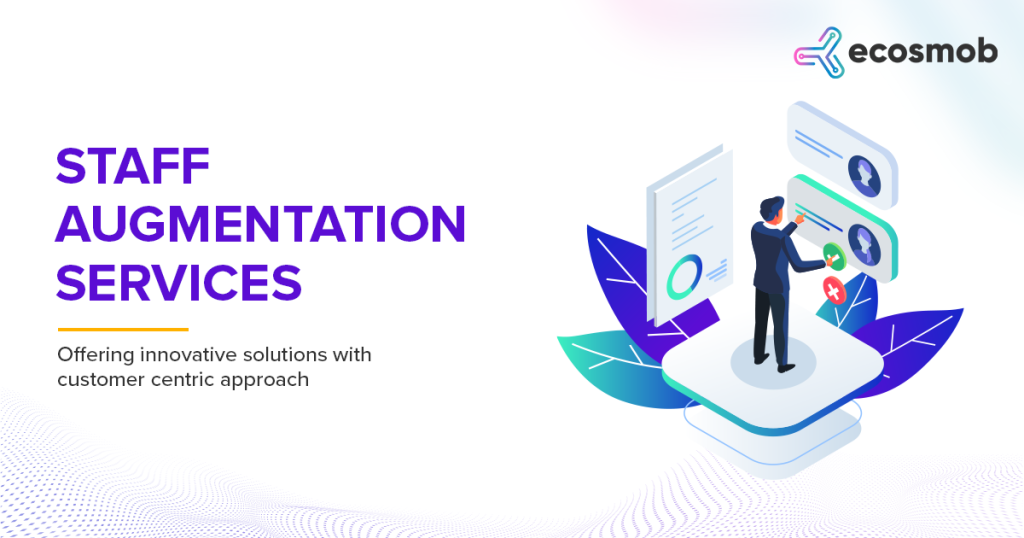 ecosmob

STAFF AUGMENTATION SERVICES

Offering innovative solutions with customer centric approach